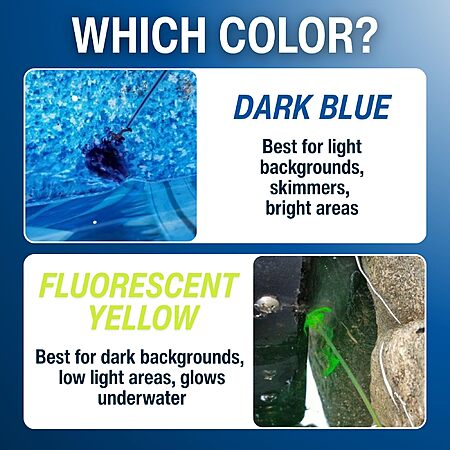 WHICH COLOR?

DARK BLUE

Best for light backgrounds, skimmers, bright areas

FLUORESCENT YELLOW

Best for dark backgrounds, low light areas, glows underwater